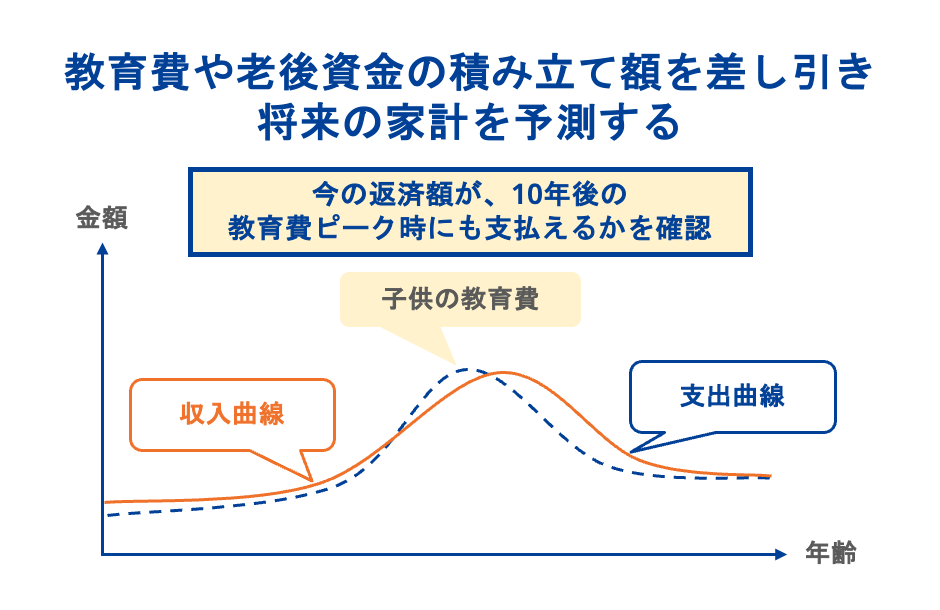 教育費や老後資金の積み立て額を差し引き
将来の家計を予測する

今の返済額が、10年後の
教育費ピーク時にも支払えるかを確認

金額

子供の教育費

収入曲線

支出曲線

年齢